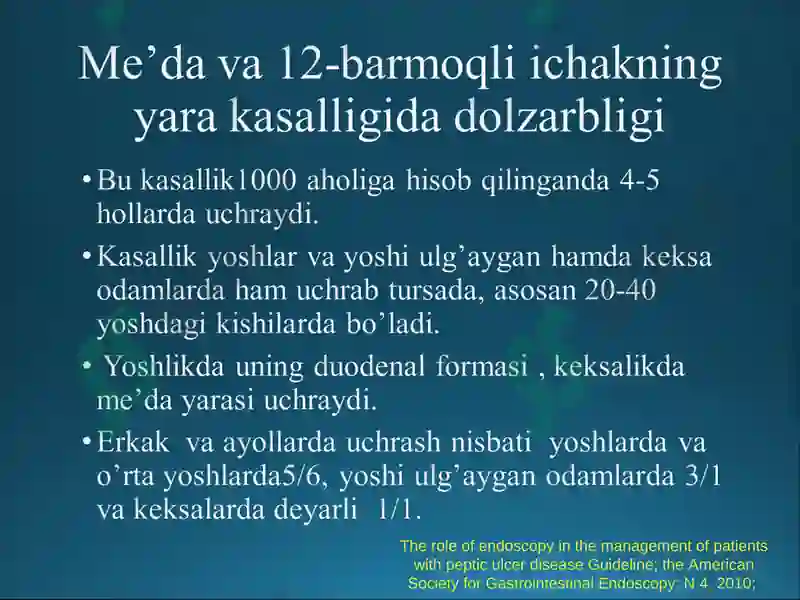 Me’da va 12-barmoqli ichakning yara kasalligida dolzarbligi

• Bu kasallik1000 aholiga hisob qilinganda 4-5 hollarda uchraydi.

• Kasallik yoshlar va yoshi ulg’aygan hamda keksa odamlarda ham uchrab tursada, asosan 20-40 yoshdagi kishilarda bo’ladi.

• Yoshlikda uning duodenal formasi , keksalikda me’da yarasi uchraydi.

• Erkak va ayollarda uchrash nisbati yoshlarda va o’rta yoshlarda5/6, yoshi ulg’aygan odamlarda 3/1 va keksalarda deyarli 1/1.

The role of endoscopy in the management of patients with peptic ulcer disease Guideline; the American Society for Gastrointestinal Endoscopy: N 4 2010;